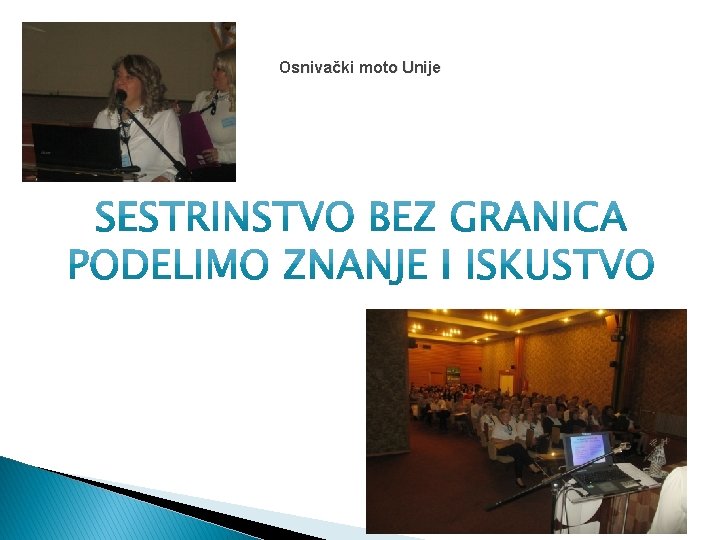 Osnivački moto Unije

SESTRINSTVO BEZ GRANICA
PODELIMO ZNANJE I ISKUSTVO